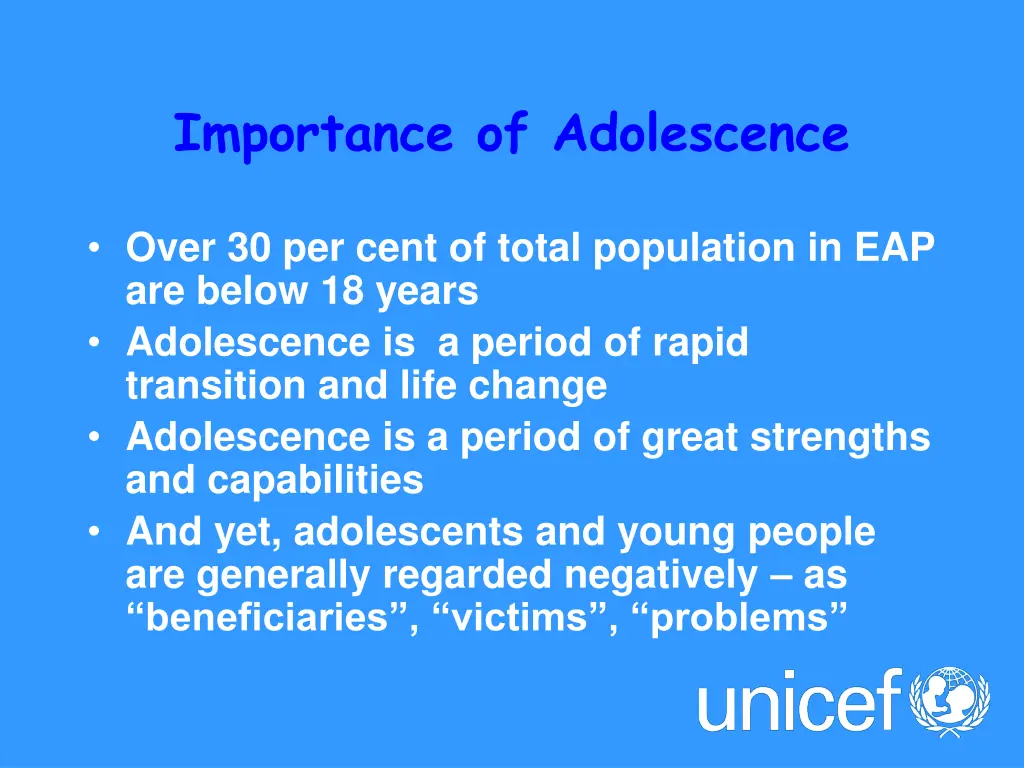 Importance of Adolescence

• Over 30 per cent of total population in EAP are below 18 years
• Adolescence is a period of rapid transition and life change
• Adolescence is a period of great strengths and capabilities
• And yet, adolescents and young people are generally regarded negatively – as “beneficiaries”, “victims”, “problems”

unicef